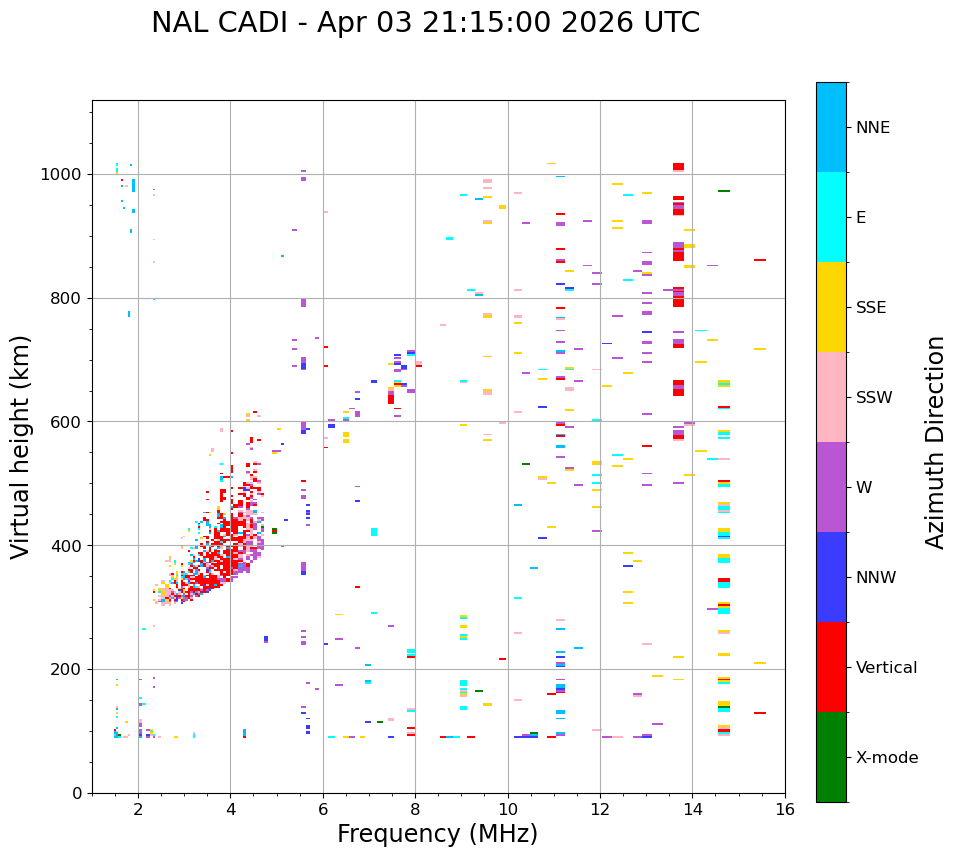 NAL CADI - Apr 03 21:15:00 2026 UTC

Virtual height (km)

1000
800
600
400
200
0

2
4
6
8
10
12
14
16

Frequency (MHz)

NNE
E
SSE
SSW
W
NNW
Vertical
X-mode

Azimuth Direction